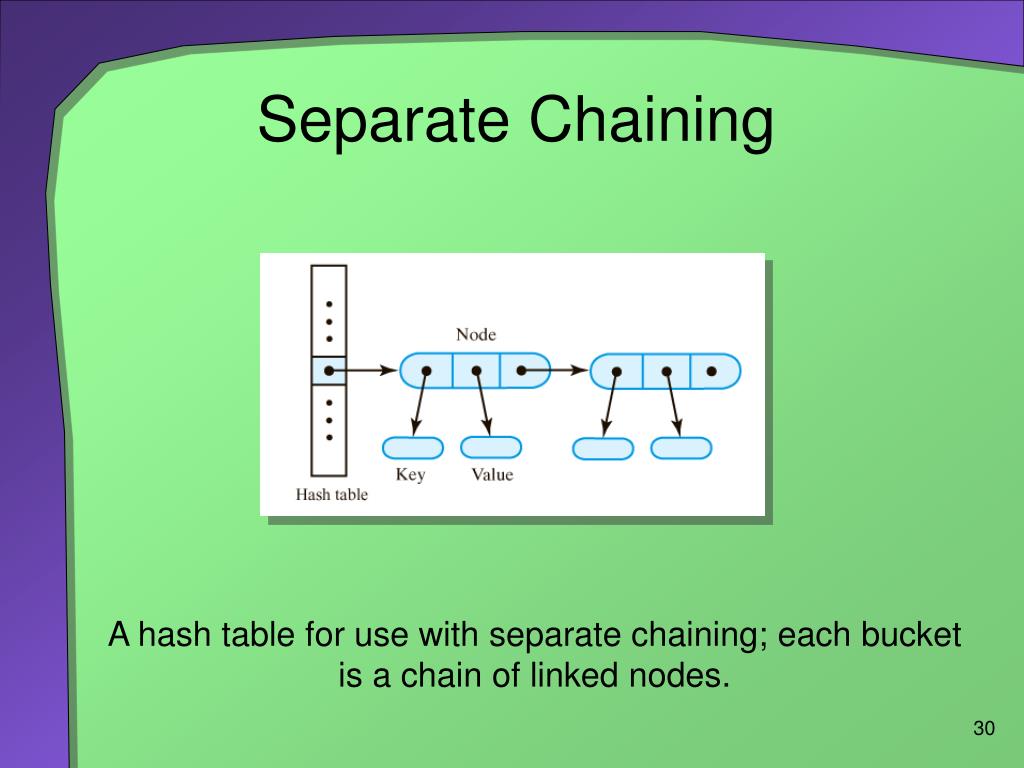 Separate Chaining

Node

Key

Value

Hash table

A hash table for use with separate chaining; each bucket is a chain of linked nodes.

30